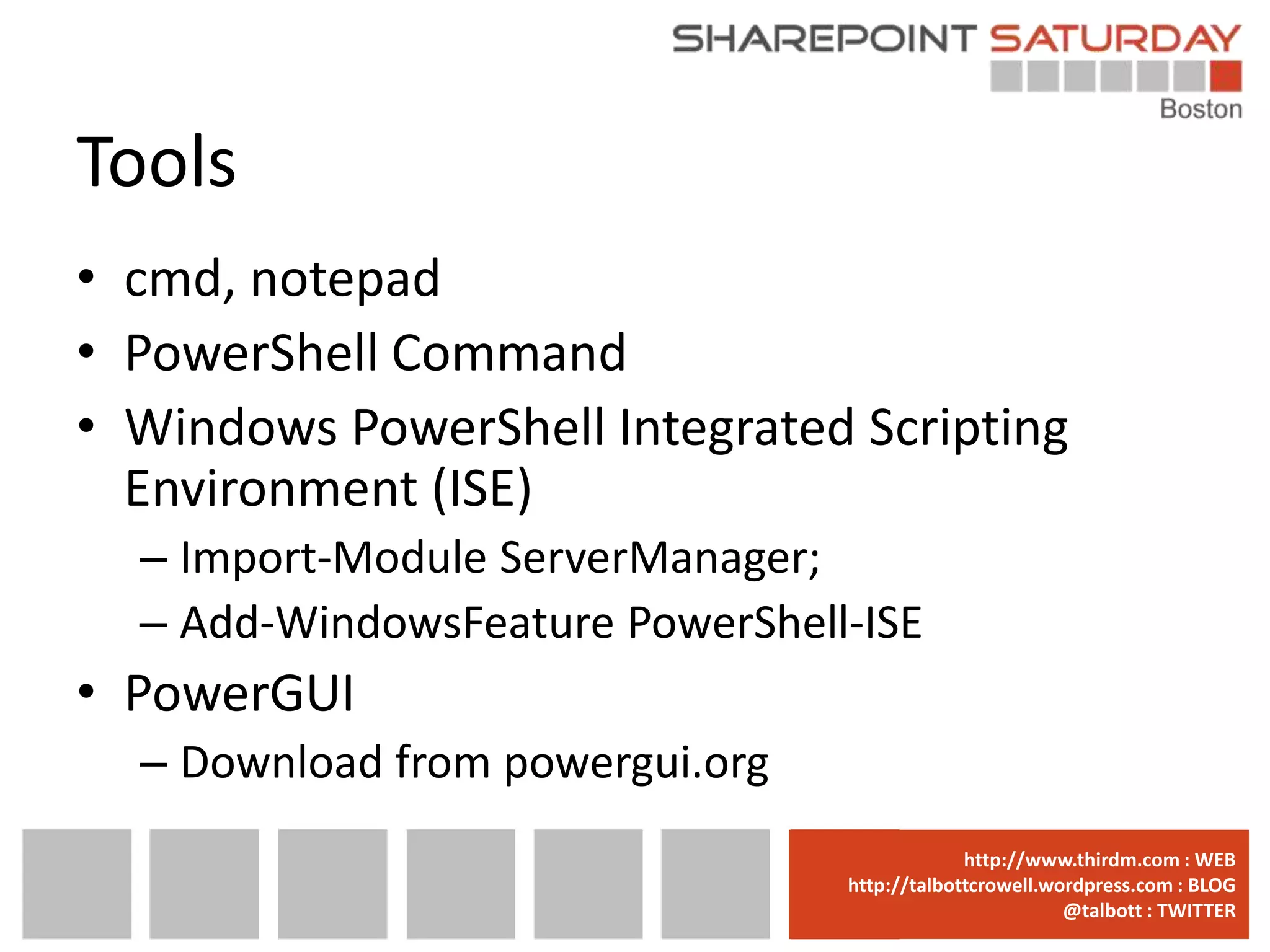 SHAREPOINT SATURDAY
Boston

Tools

• cmd, notepad
• PowerShell Command
• Windows PowerShell Integrated Scripting Environment (ISE)
– Import-Module ServerManager;
– Add-WindowsFeature PowerShell-ISE
• PowerGUI
– Download from powergui.org

http://www.thirdm.com : WEB
http://talbottcrowell.wordpress.com : BLOG
@talbott : TWITTER